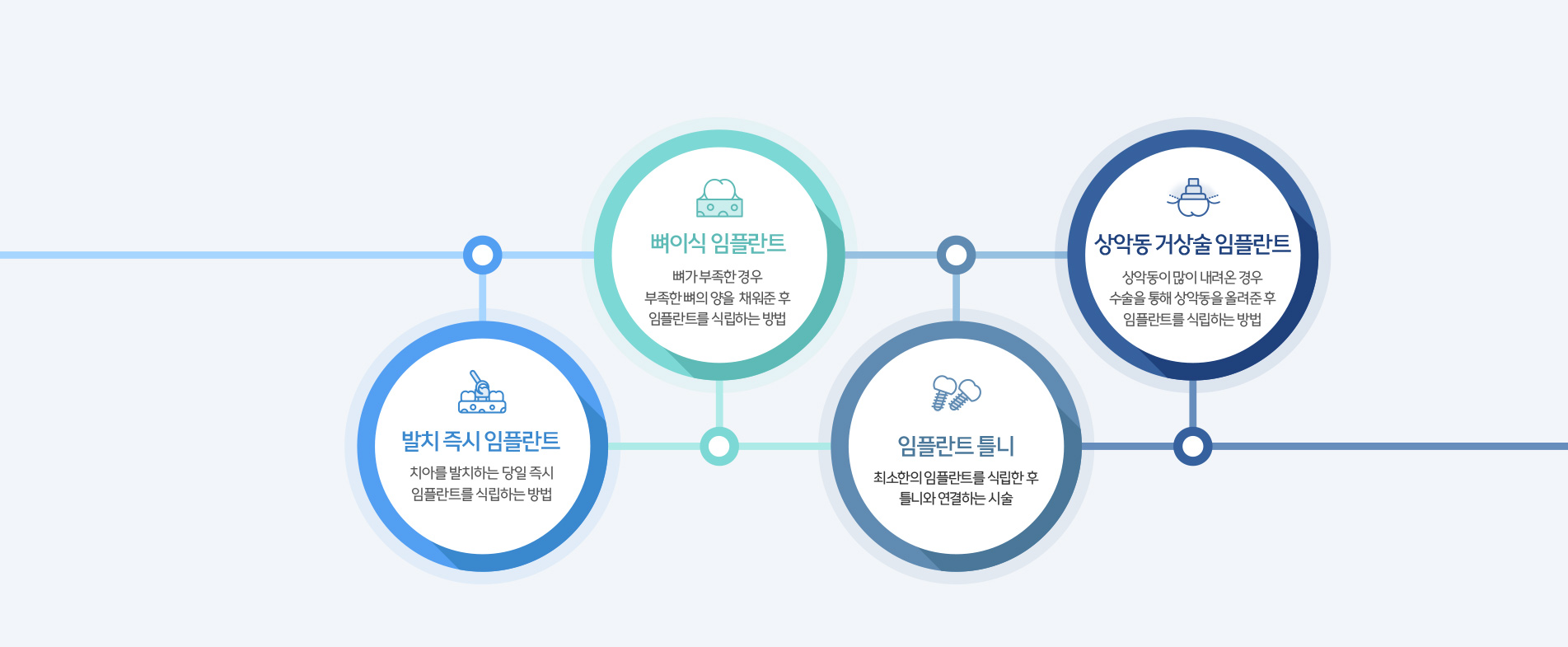 발치 즉시 임플란트

치아를 발치하는 당일 즉시 임플란트를 식립하는 방법

뼈이식 임플란트

뼈가 부족한 경우 부족한 뼈의 양을 채워준 후 임플란트를 식립하는 방법

임플란트 틀니

최소한의 임플란트를 식립한 후 틀니와 연결하는 시술

상악동 거상술 임플란트

상악동이 많이 내려온 경우 수술을 통해 상악동을 올려준 후 임플란트를 식립하는 방법